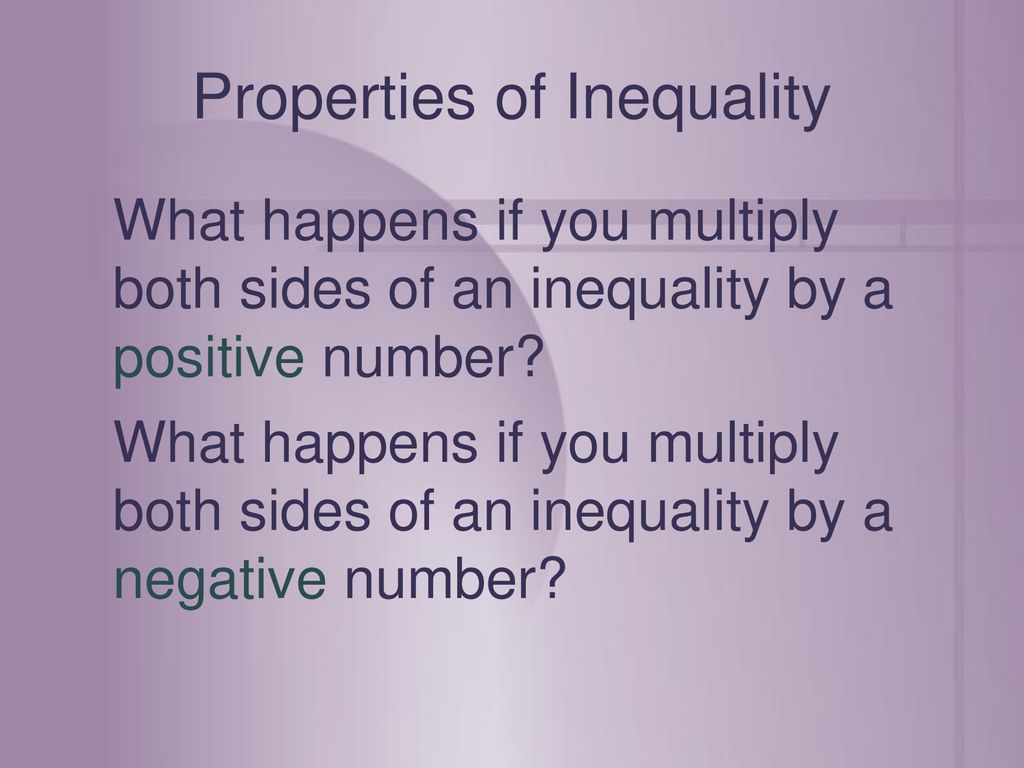 Properties of Inequality

What happens if you multiply both sides of an inequality by a positive number?

What happens if you multiply both sides of an inequality by a negative number?